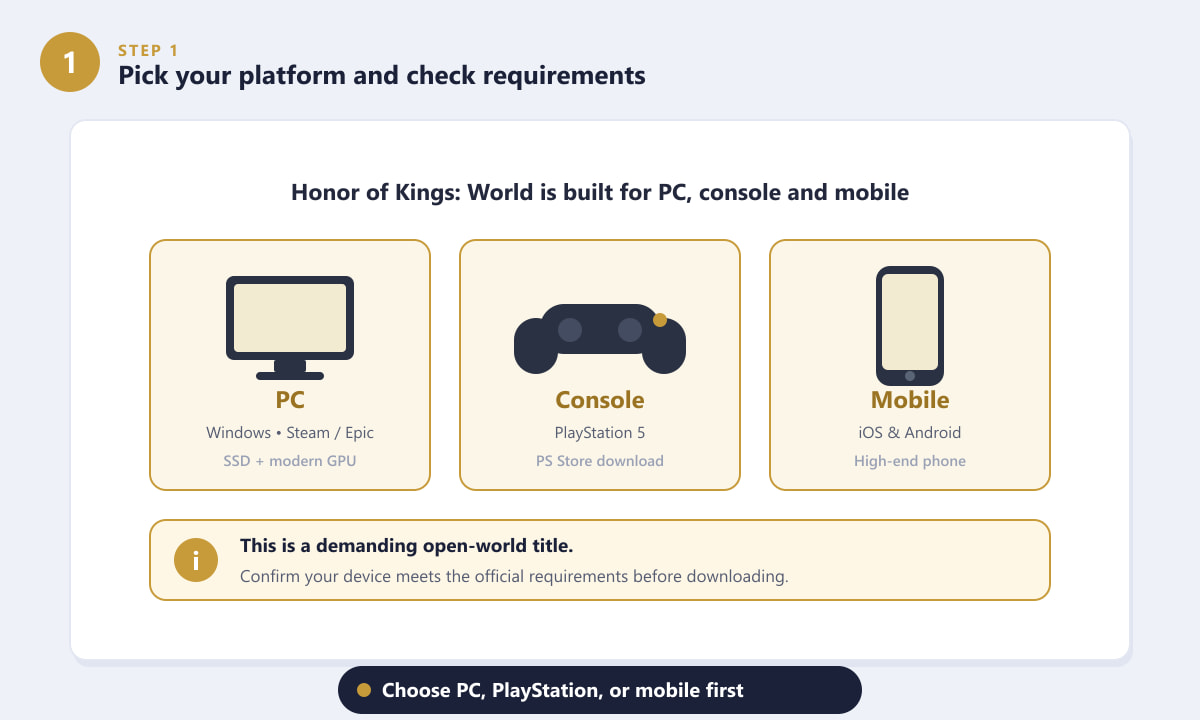 1

STEP 1

Pick your platform and check requirements

Honor of Kings: World is built for PC, console and mobile

PC
Windows • Steam / Epic
SSD + modern GPU

Console
PlayStation 5
PS Store download

Mobile
iOS & Android
High-end phone

i

This is a demanding open-world title.
Confirm your device meets the official requirements before downloading.

Choose PC, PlayStation, or mobile first